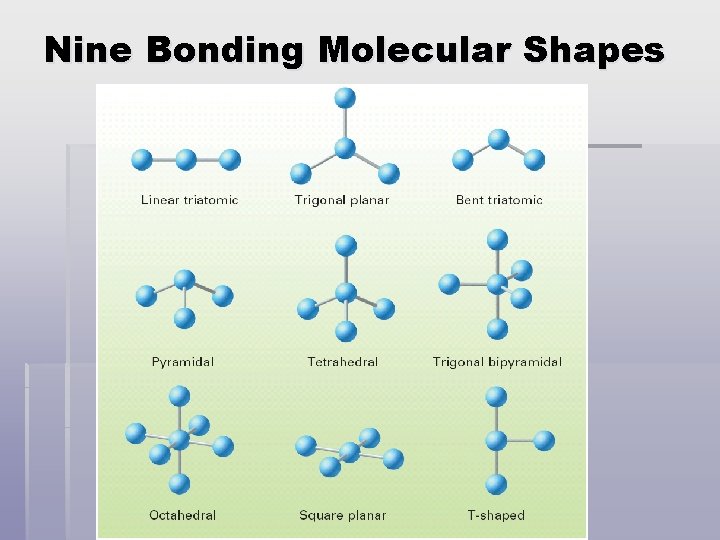 Nine Bonding Molecular Shapes

Linear triatomic

Trigonal planar

Bent triatomic

Pyramidal

Tetrahedral

Trigonal bipyramidal

Octahedral

Square planar

T-shaped